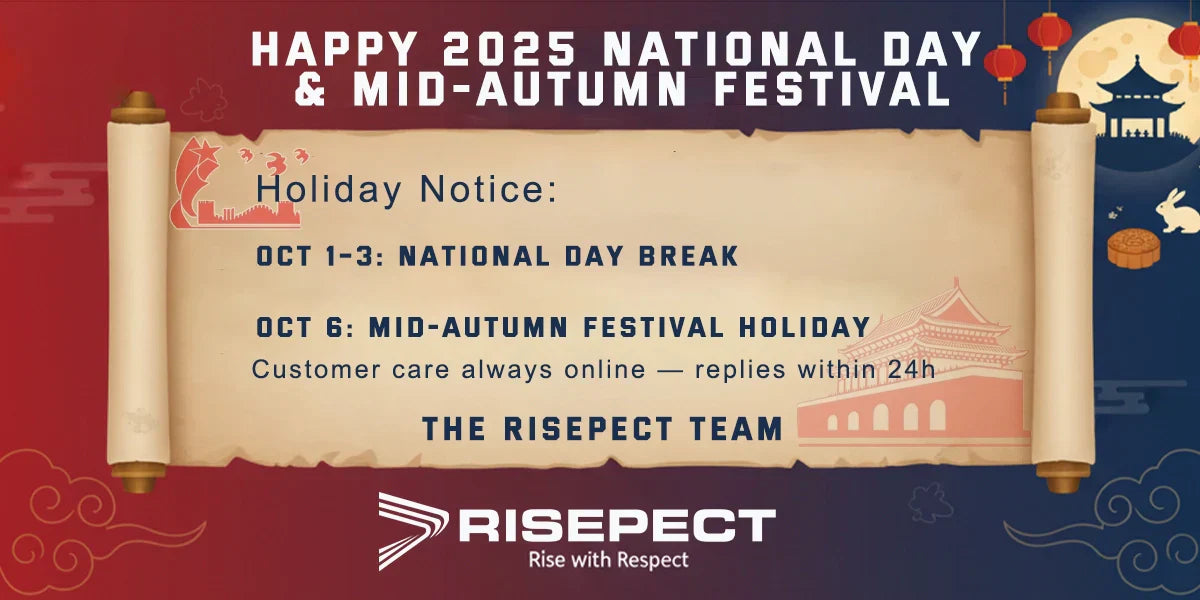 HAPPY 2025 NATIONAL DAY & MID-AUTUMN FESTIVAL

Holiday Notice:

OCT 1-3: NATIONAL DAY BREAK

OCT 6: MID-AUTUMN FESTIVAL HOLIDAY

Customer care always online — replies within 24h

THE RISEPECT TEAM

RISEPECT
Rise with Respect